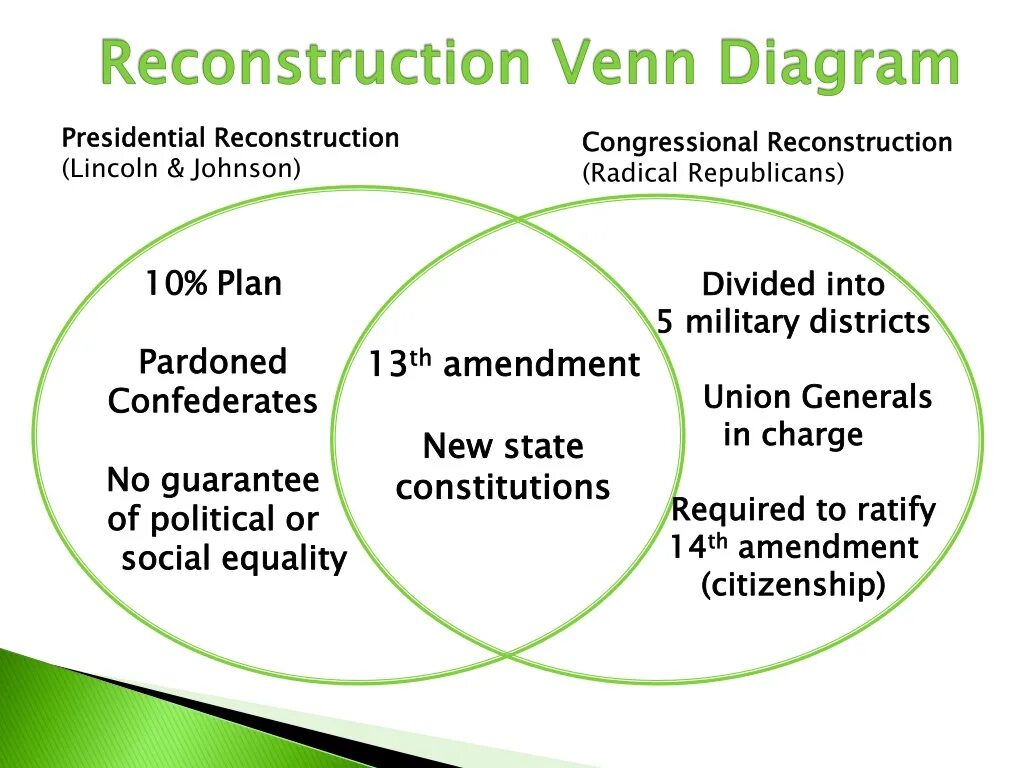 Reconstruction Venn Diagram

Presidential Reconstruction
(Lincoln & Johnson)

Congressional Reconstruction
(Radical Republicans)

10% Plan

Pardoned Confederates

No guarantee of political or social equality

13$^{th}$ amendment

New state constitutions

Divided into 5 military districts

Union Generals in charge

Required to ratify 14$^{th}$ amendment (citizenship)